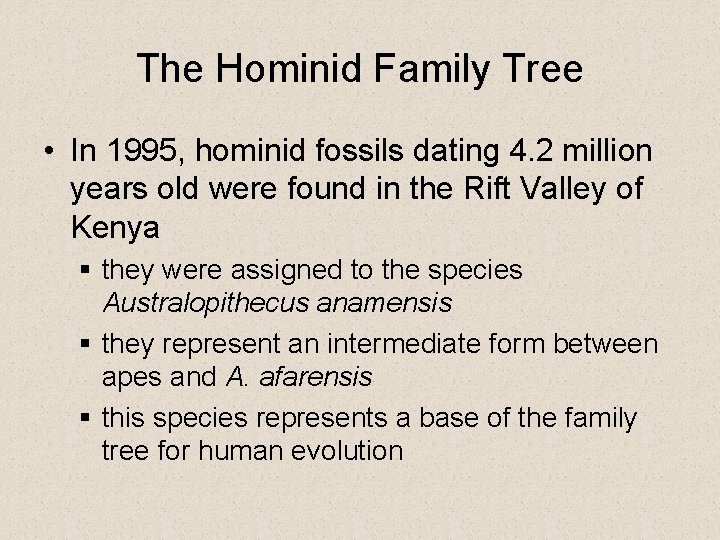 The Hominid Family Tree

• In 1995, hominid fossils dating 4.2 million years old were found in the Rift Valley of Kenya

▪ they were assigned to the species Australopithecus anamensis

▪ they represent an intermediate form between apes and A. afarensis

▪ this species represents a base of the family tree for human evolution